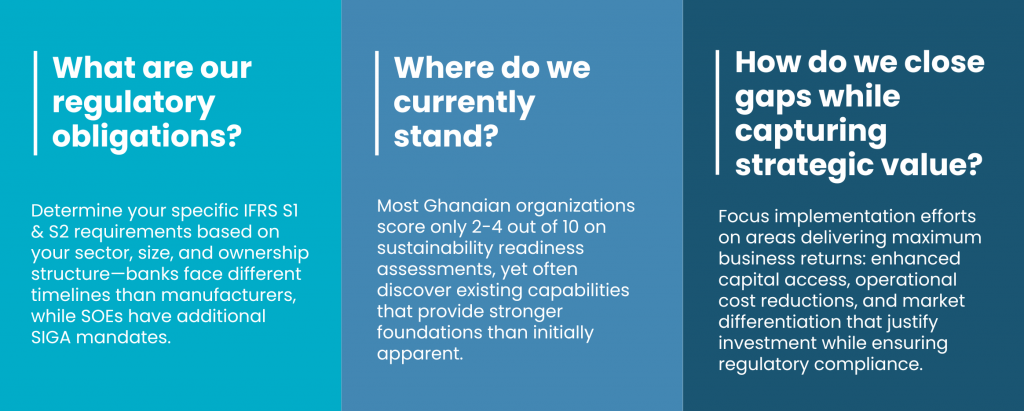 What are our regulatory obligations?

Determine your specific IFRS S1 & S2 requirements based on your sector, size, and ownership structure—banks face different timelines than manufacturers, while SOEs have additional SIGA mandates.

Where do we currently stand?

Most Ghanaian organizations score only 2-4 out of 10 on sustainability readiness assessments, yet often discover existing capabilities that provide stronger foundations than initially apparent.

How do we close gaps while capturing strategic value?

Focus implementation efforts on areas delivering maximum business returns: enhanced capital access, operational cost reductions, and market differentiation that justify investment while ensuring regulatory compliance.